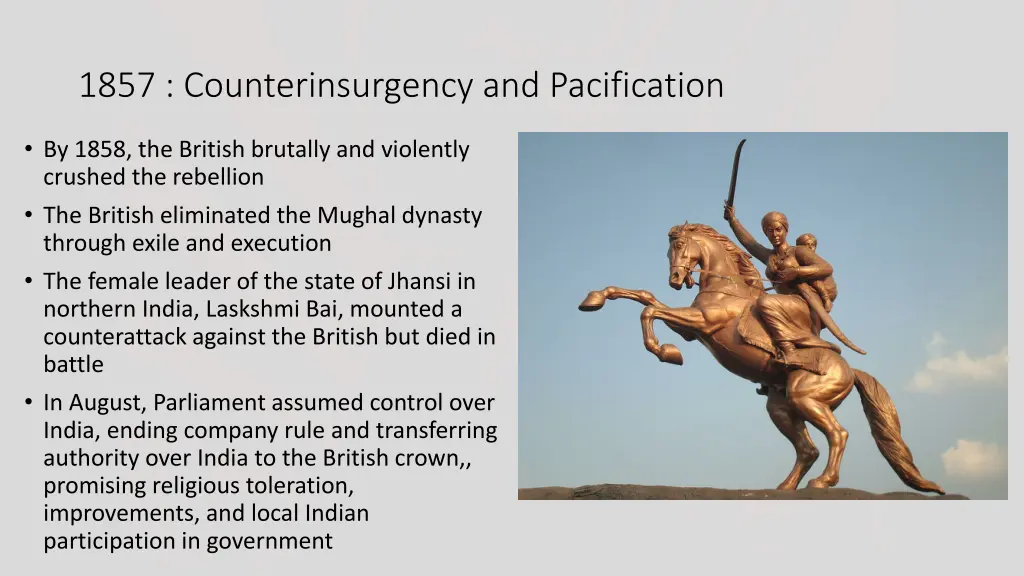 1857 : Counterinsurgency and Pacification

• By 1858, the British brutally and violently crushed the rebellion
• The British eliminated the Mughal dynasty through exile and execution
• The female leader of the state of Jhansi in northern India, Laskshmi Bai, mounted a counterattack against the British but died in battle
• In August, Parliament assumed control over India, ending company rule and transferring authority over India to the British crown,, promising religious toleration, improvements, and local Indian participation in government